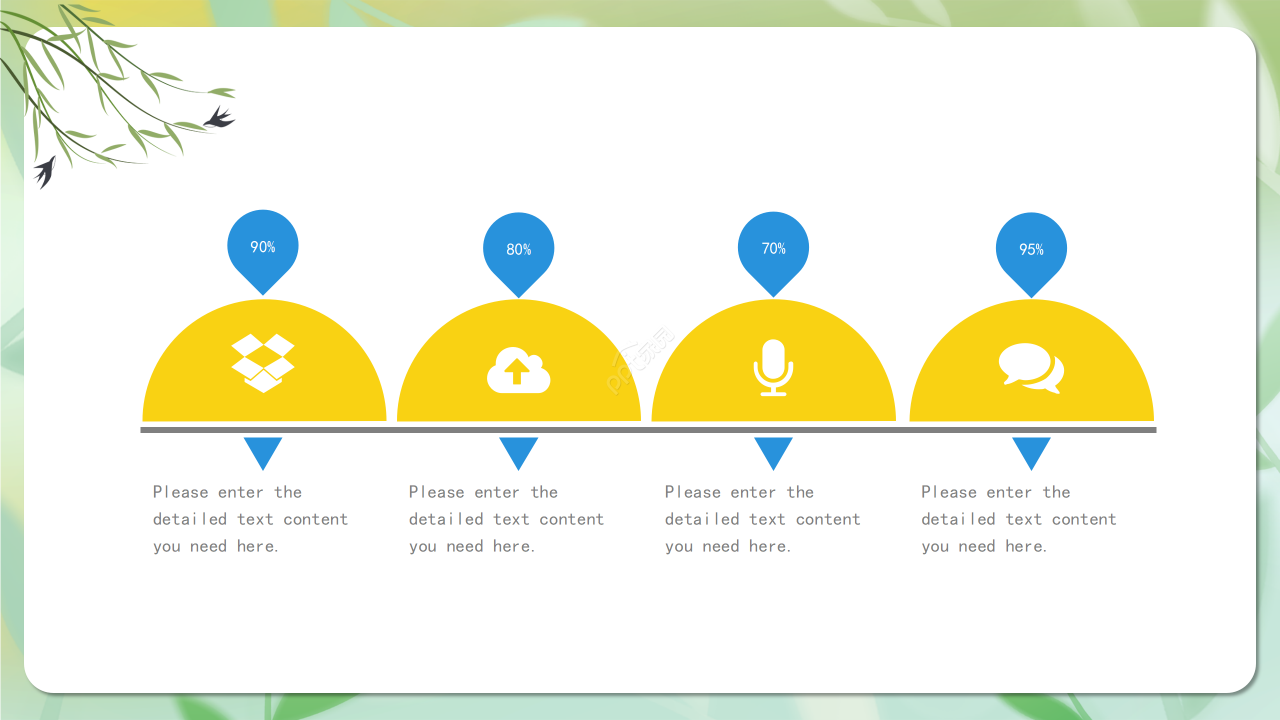 90%

80%

70%

95%

Please enter the detailed text content you need here.

Please enter the detailed text content you need here.

Please enter the detailed text content you need here.

Please enter the detailed text content you need here.